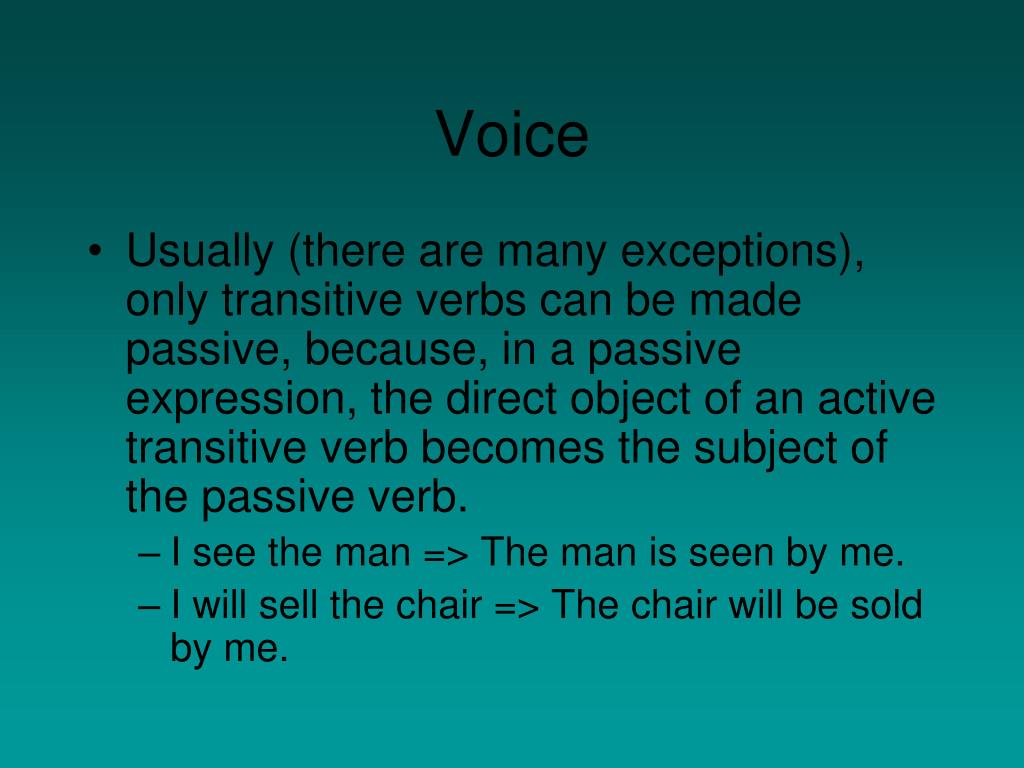 Voice

• Usually (there are many exceptions), only transitive verbs can be made passive, because, in a passive expression, the direct object of an active transitive verb becomes the subject of the passive verb.
– I see the man => The man is seen by me.
– I will sell the chair => The chair will be sold by me.